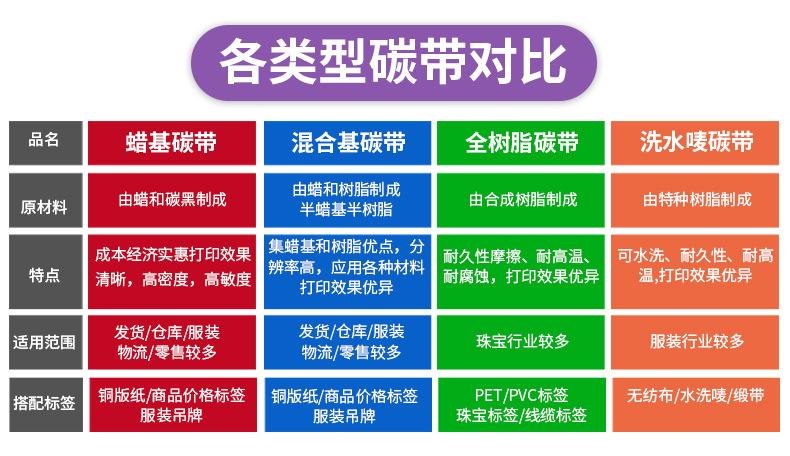 各类型碳带对比

| 品名 | 蜡基碳带 | 混合基碳带 | 全树脂碳带 | 洗水唛碳带 |
|---|---|---|---|---|
| 原材料 | 由蜡和碳黑制成 | 由蜡和树脂制成 半蜡基半树脂 | 由合成树脂制成 | 由特种树脂制成 |
| 特点 | 成本经济实惠打印效果清晰，高密度，高敏度 | 集蜡基和树脂优点，分辨率高，应用各种材料打印效果优异 | 耐久性摩擦、耐高温、耐腐蚀，打印效果优异 | 可水洗、耐久性、耐高温,打印效果优异 |
| 适用范围 | 发货/仓库/服装 物流/零售较多 | 发货/仓库/服装 物流/零售较多 | 珠宝行业较多 | 服装行业较多 |
| 搭配标签 | 铜版纸/商品价格标签 服装吊牌 | 铜版纸/商品价格标签 服装吊牌 | PET/PVC标签 珠宝标签/线缆标签 | 无纺布/水洗唛/缎带 |